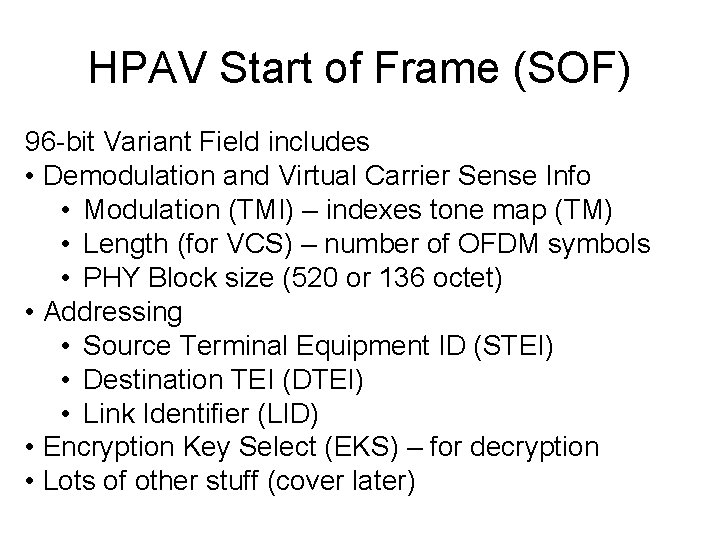 HPAV Start of Frame (SOF)

96-bit Variant Field includes
• Demodulation and Virtual Carrier Sense Info
  • Modulation (TMI) – indexes tone map (TM)
  • Length (for VCS) – number of OFDM symbols
  • PHY Block size (520 or 136 octet)
• Addressing
  • Source Terminal Equipment ID (STEI)
  • Destination TEI (DTEI)
  • Link Identifier (LID)
• Encryption Key Select (EKS) – for decryption
• Lots of other stuff (cover later)